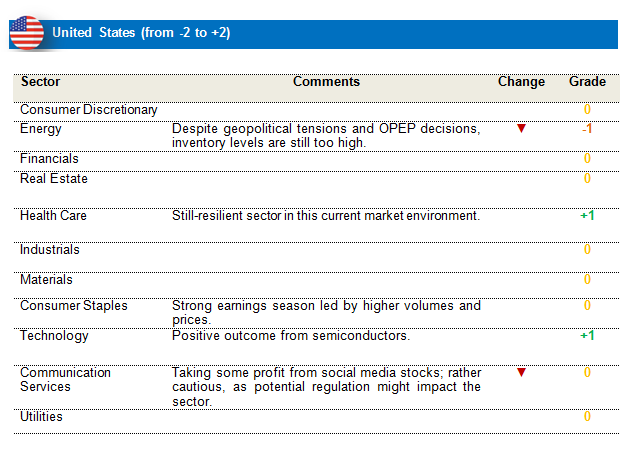 United States (from -2 to +2)

| Sector | Comments | Change | Grade |
|---|---|---|---|
| Consumer Discretionary | | | 0 |
| Energy | Despite geopolitical tensions and OPEP decisions, inventory levels are still too high. | ▼ | -1 |
| Financials | | | 0 |
| Real Estate | | | 0 |
| Health Care | Still-resilient sector in this current market environment. | | +1 |
| Industrials | | | 0 |
| Materials | | | 0 |
| Consumer Staples | Strong earnings season led by higher volumes and prices. | | 0 |
| Technology | Positive outcome from semiconductors. | | +1 |
| Communication Services | Taking some profit from social media stocks; rather cautious, as potential regulation might impact the sector. | ▼ | 0 |
| Utilities | | | 0 |